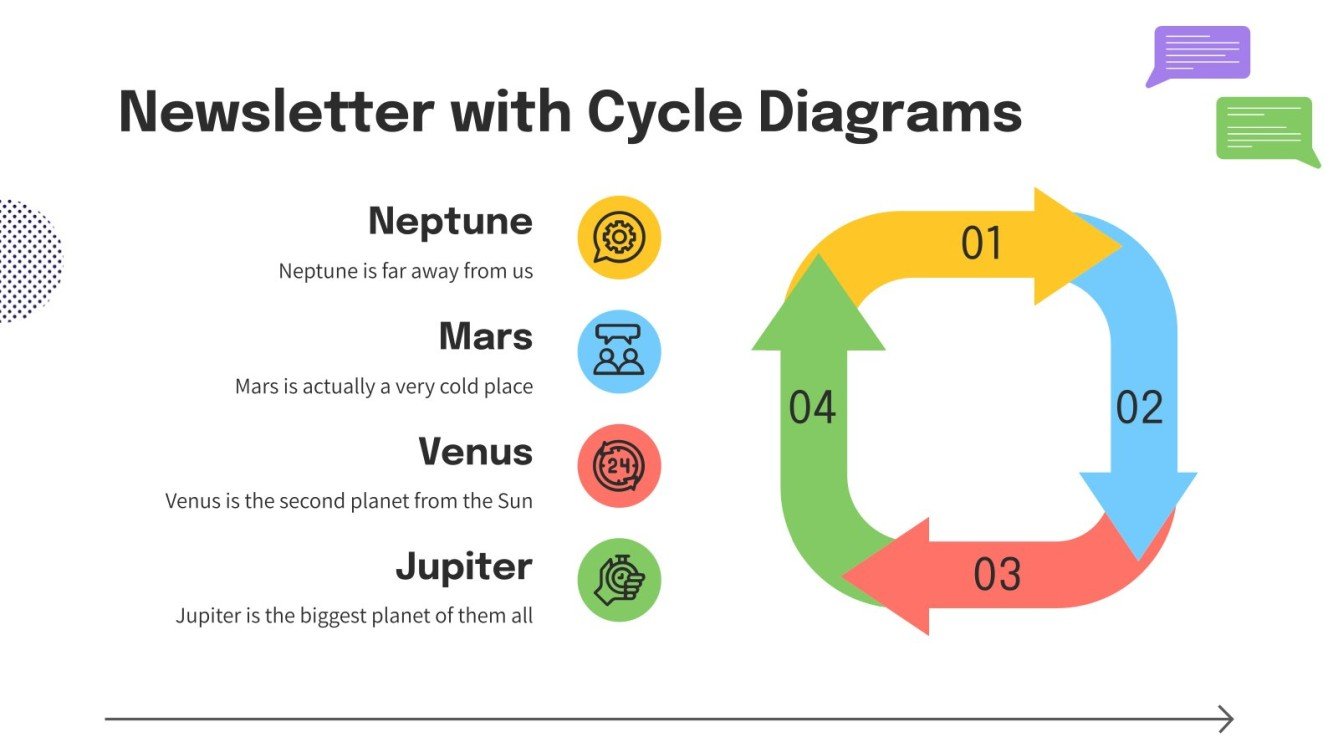 Newsletter with Cycle Diagrams

Neptune

Neptune is far away from us

Mars

Mars is actually a very cold place

Venus

Venus is the second planet from the Sun

Jupiter

Jupiter is the biggest planet of them all

24

01

02

03

04